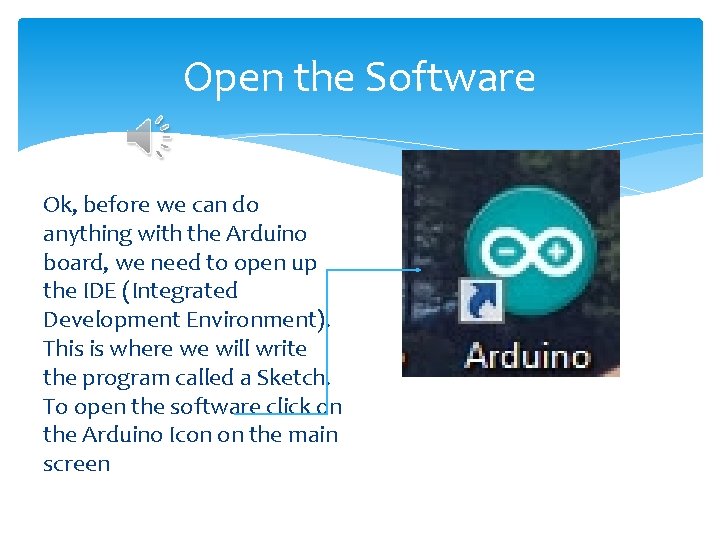 Open the Software

Ok, before we can do anything with the Arduino board, we need to open up the IDE (Integrated Development Environment). This is where we will write the program called a Sketch. To open the software click on the Arduino Icon on the main screen

Arduino